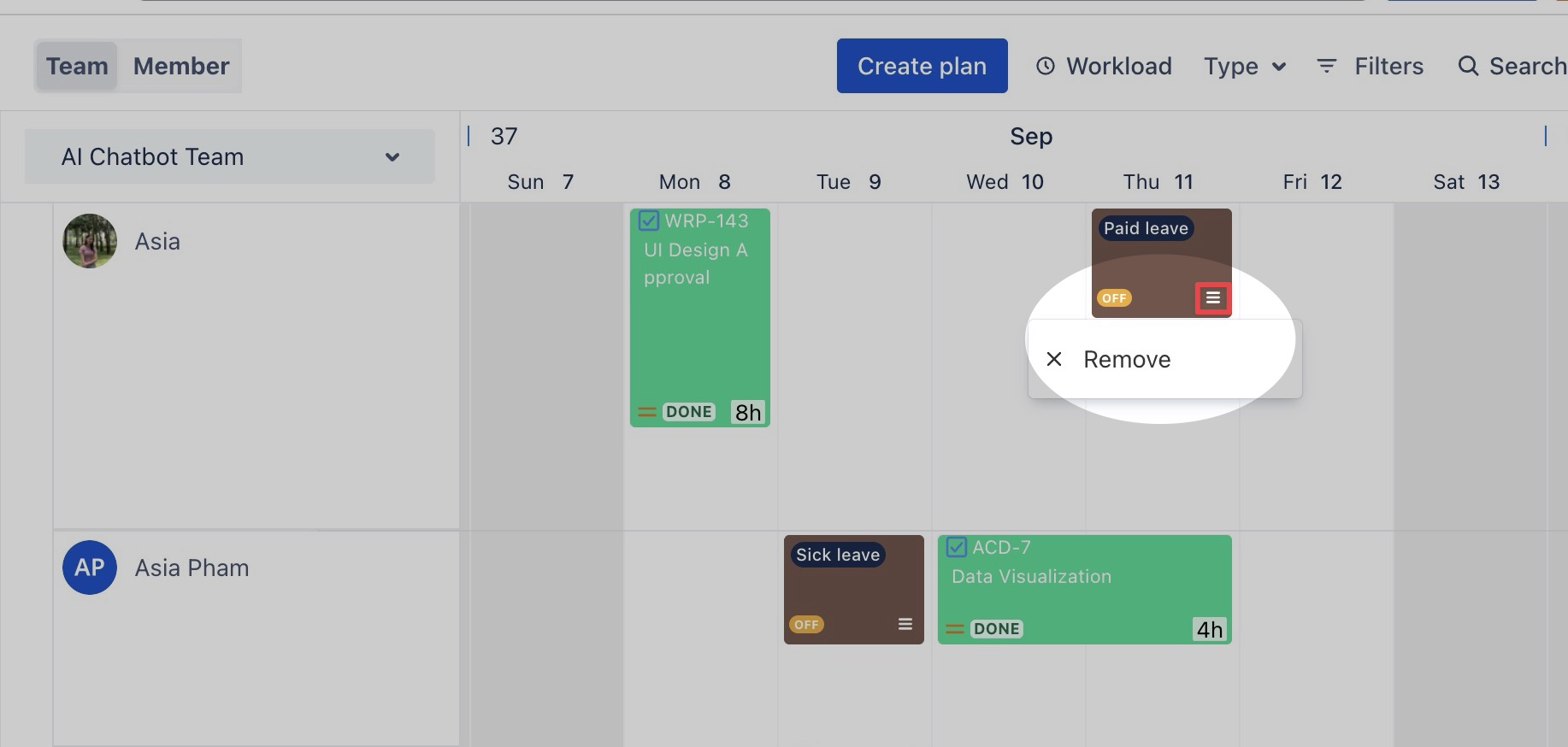 Team Member

Create plan Workload Type Filters Search

AI Chatbot Team

37 Sep

Sun 7 Mon 8 Tue 9 Wed 10 Thu 11 Fri 12 Sat 13

Asia

WRP-143
UI Design Approval
DONE 8h

Paid leave
OFF

Remove

AP Asia Pham

Sick leave
OFF

ACD-7
Data Visualization
DONE 4h